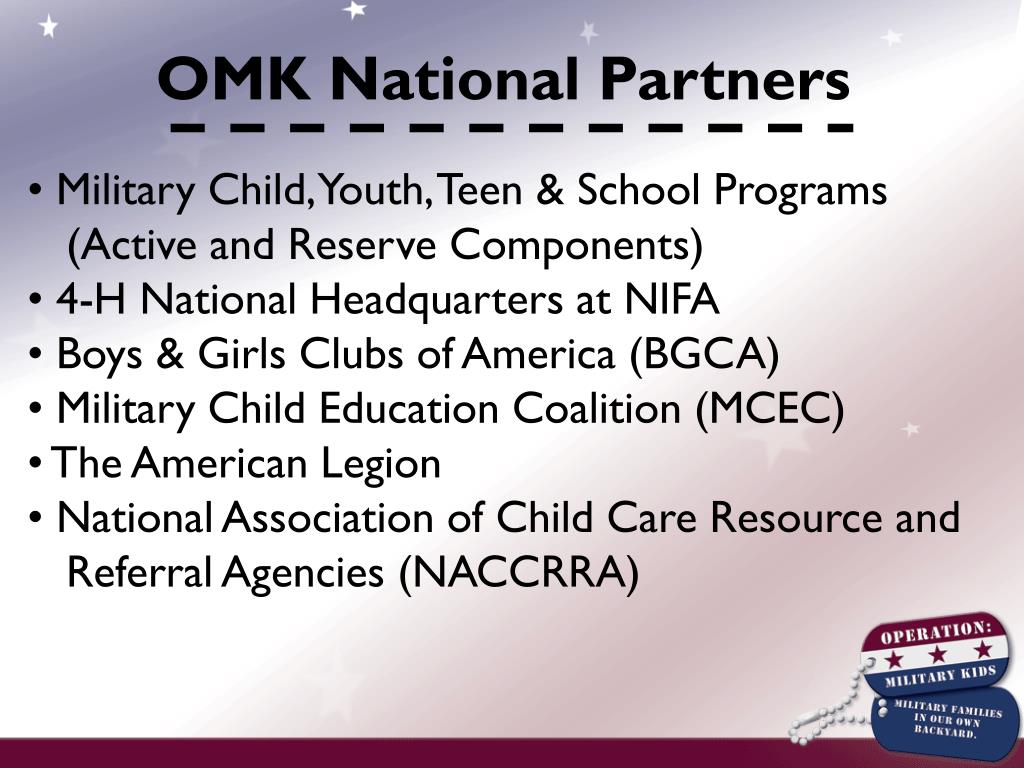 OMK National Partners

• Military Child, Youth, Teen & School Programs (Active and Reserve Components)
• 4-H National Headquarters at NIFA
• Boys & Girls Clubs of America (BGCA)
• Military Child Education Coalition (MCEC)
• The American Legion
• National Association of Child Care Resource and Referral Agencies (NACCRRA)

OPERATION: MILITARY KIDS
MILITARY FAMILIES IN OUR OWN BACKYARD.